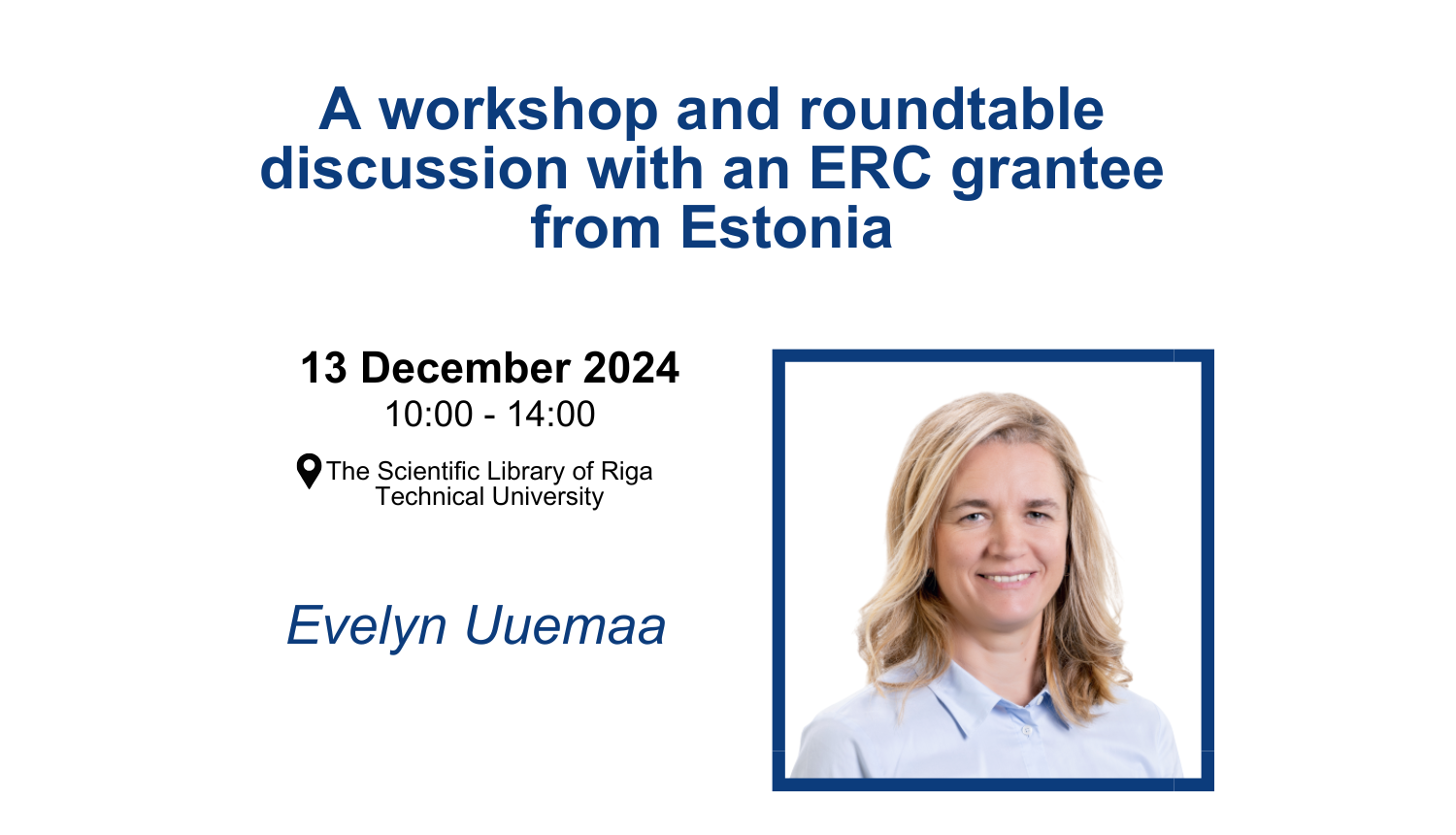 A workshop and roundtable discussion with an ERC grantee from Estonia

13 December 2024
10:00 - 14:00

The Scientific Library of Riga Technical University

Evelyn Uuemaa